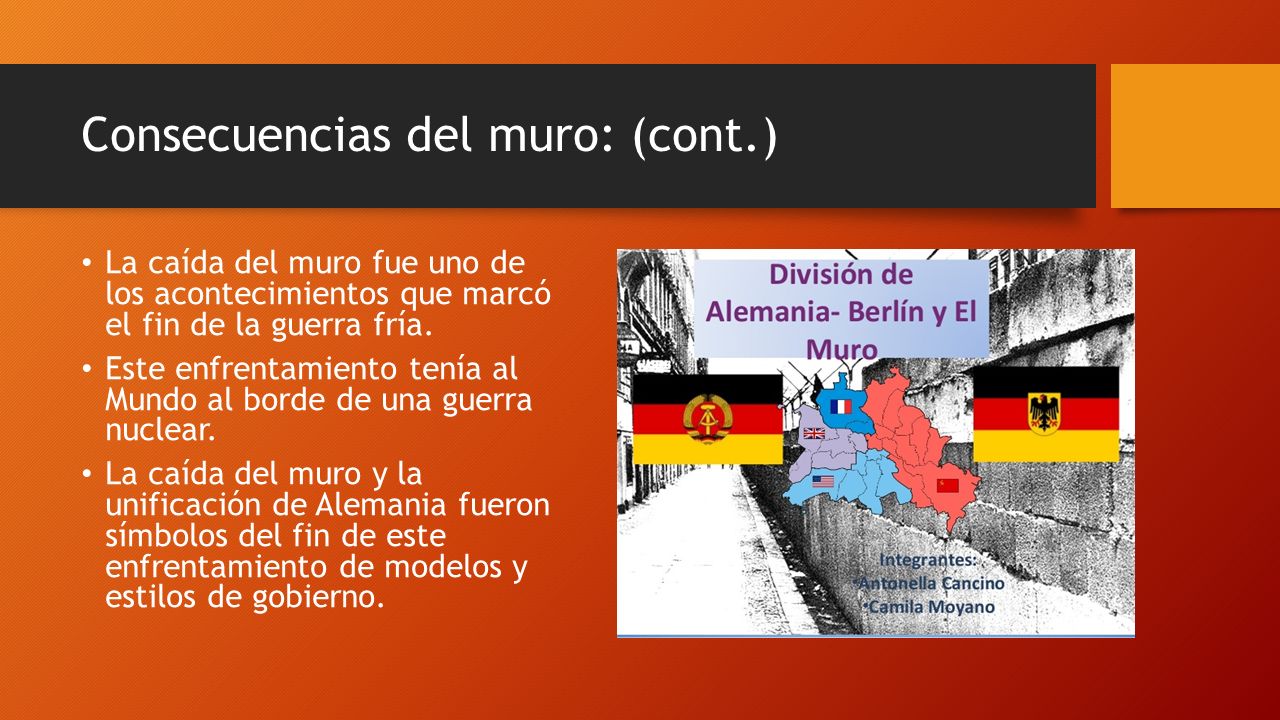 Consecuencias del muro: (cont.)

• La caída del muro fue uno de los acontecimientos que marcó el fin de la guerra fría.

• Este enfrentamiento tenía al Mundo al borde de una guerra nuclear.

• La caída del muro y la unificación de Alemania fueron símbolos del fin de este enfrentamiento de modelos y estilos de gobierno.

División de Alemania- Berlín y El Muro

Integrantes:
•Antonella Cancino
•Camila Moyano